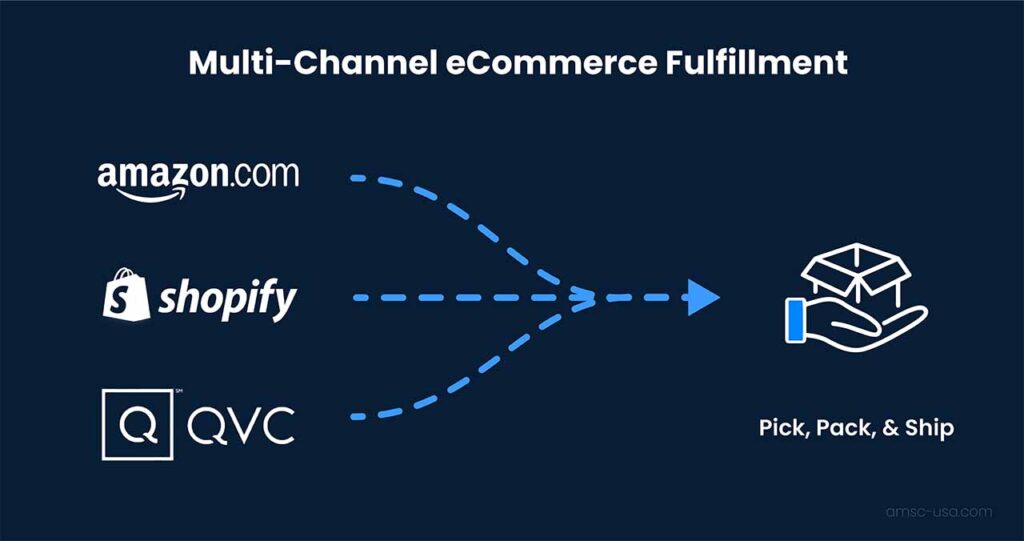 Multi-Channel eCommerce Fulfillment

amazon.com

shopify

Q QVC

Pick, Pack, & Ship

amsc-usa.com